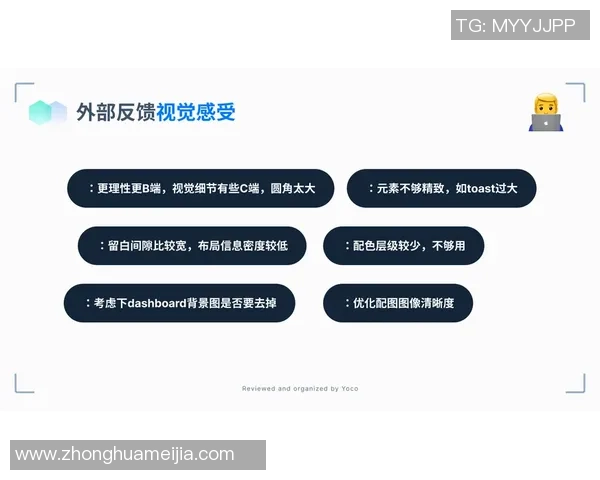 TG: MYYJJPP

外部反馈视觉感受

：更理性更B端，视觉细节有些C端，圆角太大

：元素不够精致，如toast过大

：留白间隙比较宽，布局信息密度较低

：配色层级较少，不够用

：考虑下dashboard背景图是否要去掉

：优化配图图像清晰度

Reviewed and organized by Yoco

www.zhonghuameijia.com